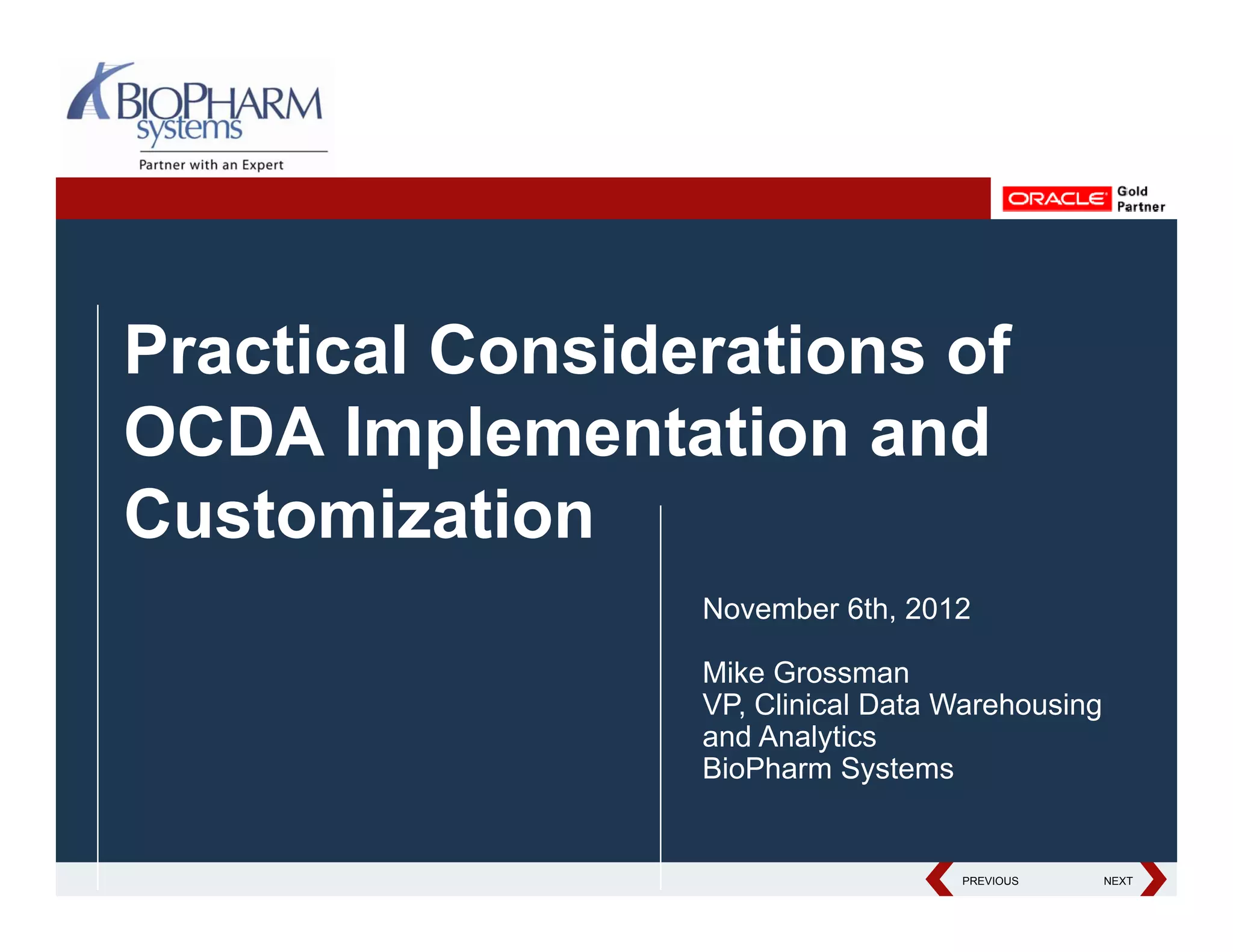 BIOPHARM systems
Partner with an Expert

ORACLE Gold Partner

Practical Considerations of OCDA Implementation and Customization

November 6th, 2012

Mike Grossman
VP, Clinical Data Warehousing and Analytics
BioPharm Systems

PREVIOUS NEXT